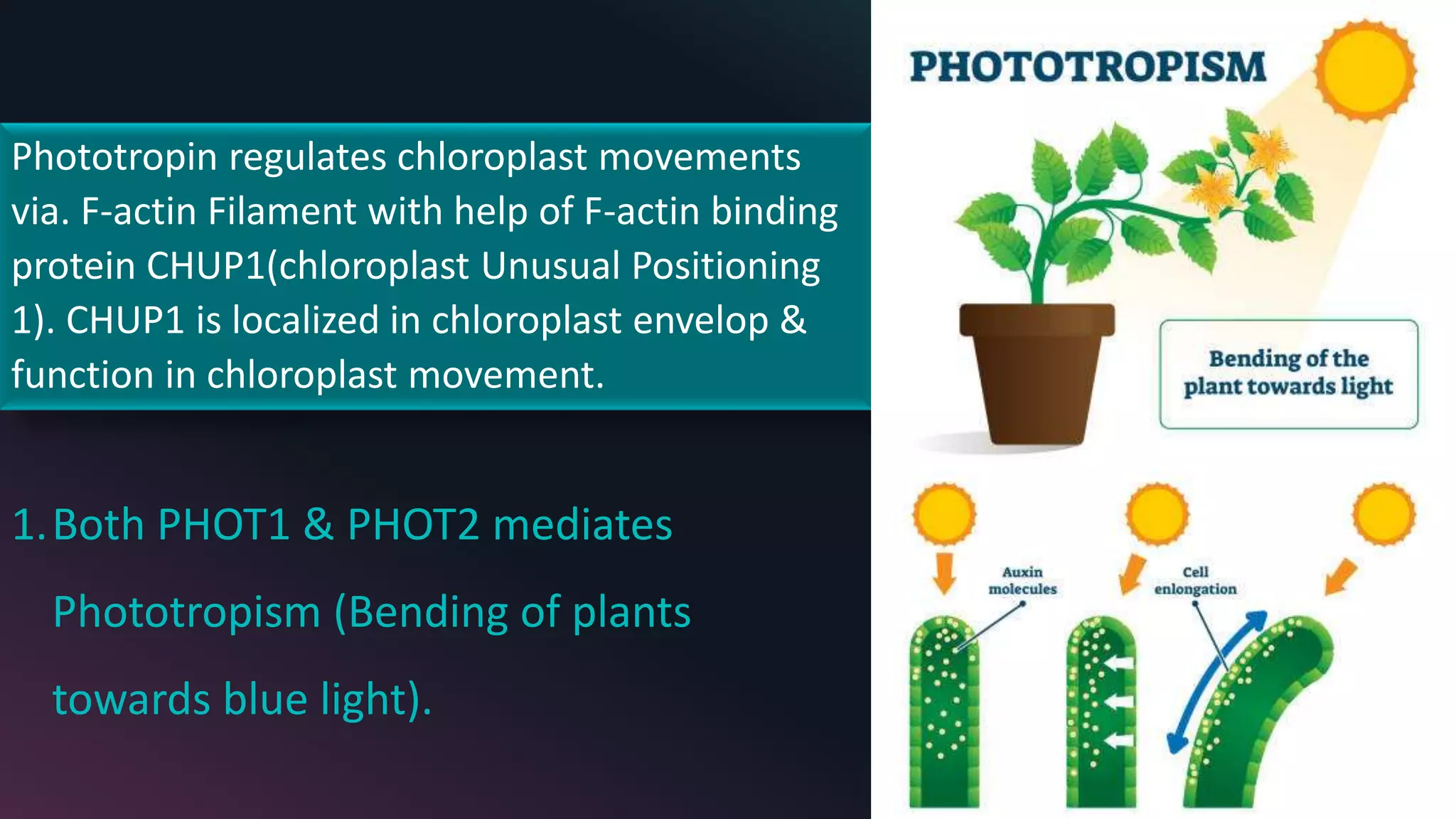 Phototropin regulates chloroplast movements via. F-actin Filament with help of F-actin binding protein CHUP1(chloroplast Unusual Positioning 1). CHUP1 is localized in chloroplast envelop & function in chloroplast movement.

1. Both PHOT1 & PHOT2 mediates Phototropism (Bending of plants towards blue light).

PHOTOTROPISM

Bending of the plant towards light

Auxin molecules

Cell enlongation